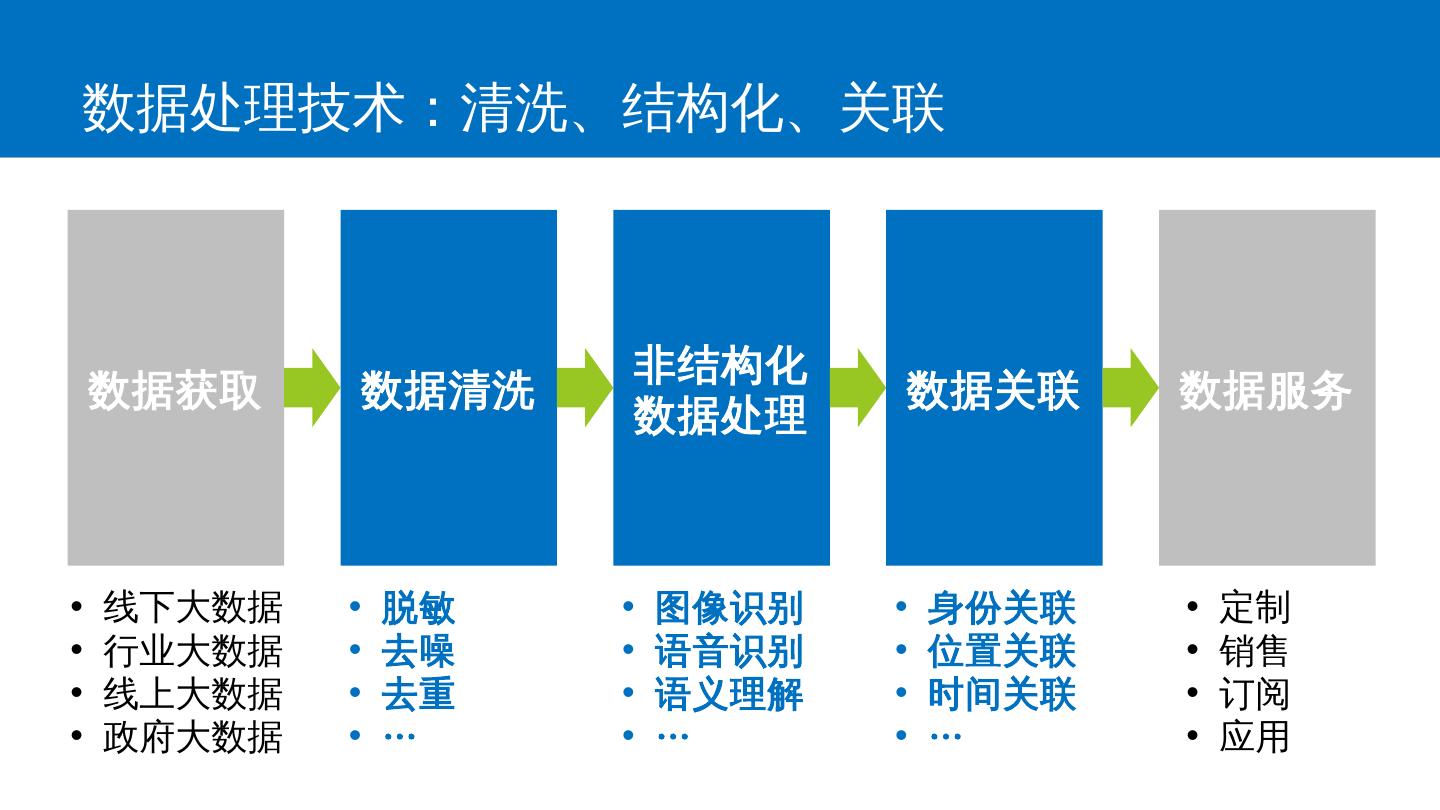 数据处理技术：清洗、结构化、关联

数据获取

数据清洗

非结构化数据处理

数据关联

数据服务

• 线下大数据
• 行业大数据
• 线上大数据
• 政府大数据

• 脱敏
• 去噪
• 去重
• …

• 图像识别
• 语音识别
• 语义理解
• …

• 身份关联
• 位置关联
• 时间关联
• …

• 定制
• 销售
• 订阅
• 应用